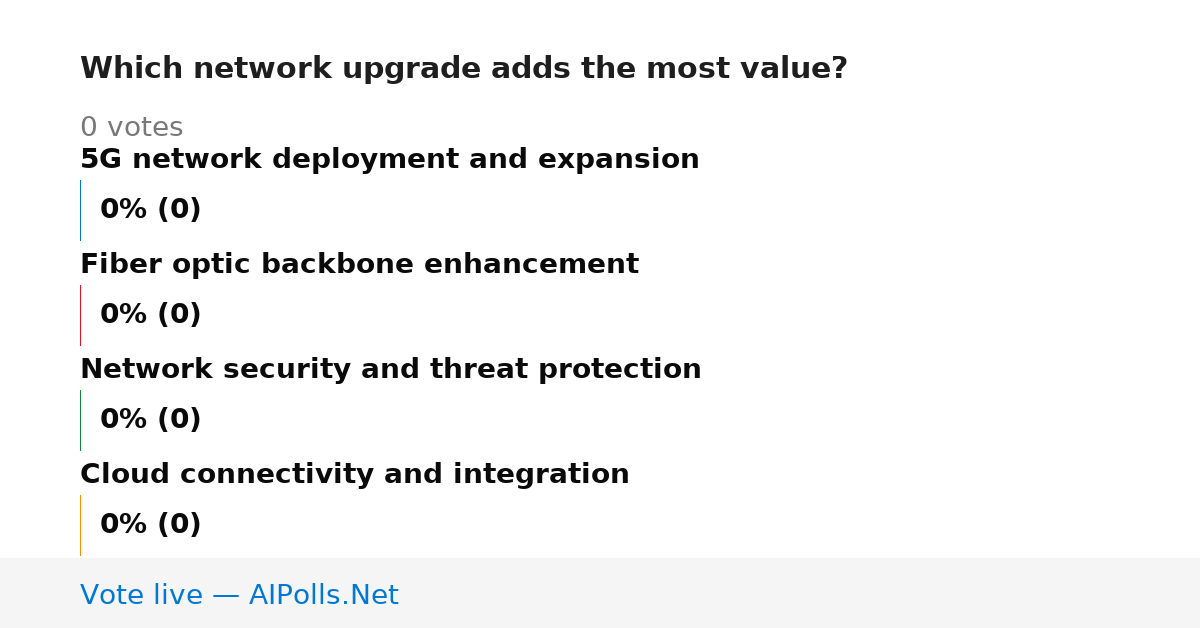 Which network upgrade adds the most value?

0 votes

5G network deployment and expansion

0% (0)

Fiber optic backbone enhancement

0% (0)

Network security and threat protection

0% (0)

Cloud connectivity and integration

0% (0)

Vote live — AIPolls.Net